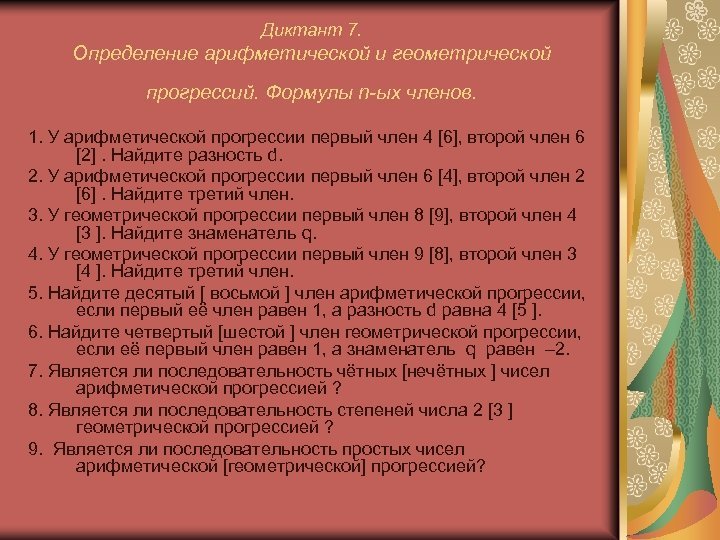 Диктант 7.
Определение арифметической и геометрической прогрессий. Формулы n-ых членов.

1. У арифметической прогрессии первый член 4 [6], второй член 6 [2] . Найдите разность d.
2. У арифметической прогрессии первый член 6 [4], второй член 2 [6] . Найдите третий член.
3. У геометрической прогрессии первый член 8 [9], второй член 4 [3 ]. Найдите знаменатель q.
4. У геометрической прогрессии первый член 9 [8], второй член 3 [4 ]. Найдите третий член.
5. Найдите десятый [ восьмой ] член арифметической прогрессии, если первый её член равен 1, а разность d равна 4 [5 ].
6. Найдите четвертый [шестой ] член геометрической прогрессии, если её первый член равен 1, а знаменатель q равен –2.
7. Является ли последовательность чётных [нечётных ] чисел арифметической прогрессией ?
8. Является ли последовательность степеней числа 2 [3 ] геометрической прогрессией ?
9. Является ли последовательность простых чисел арифметической [геометрической] прогрессией?